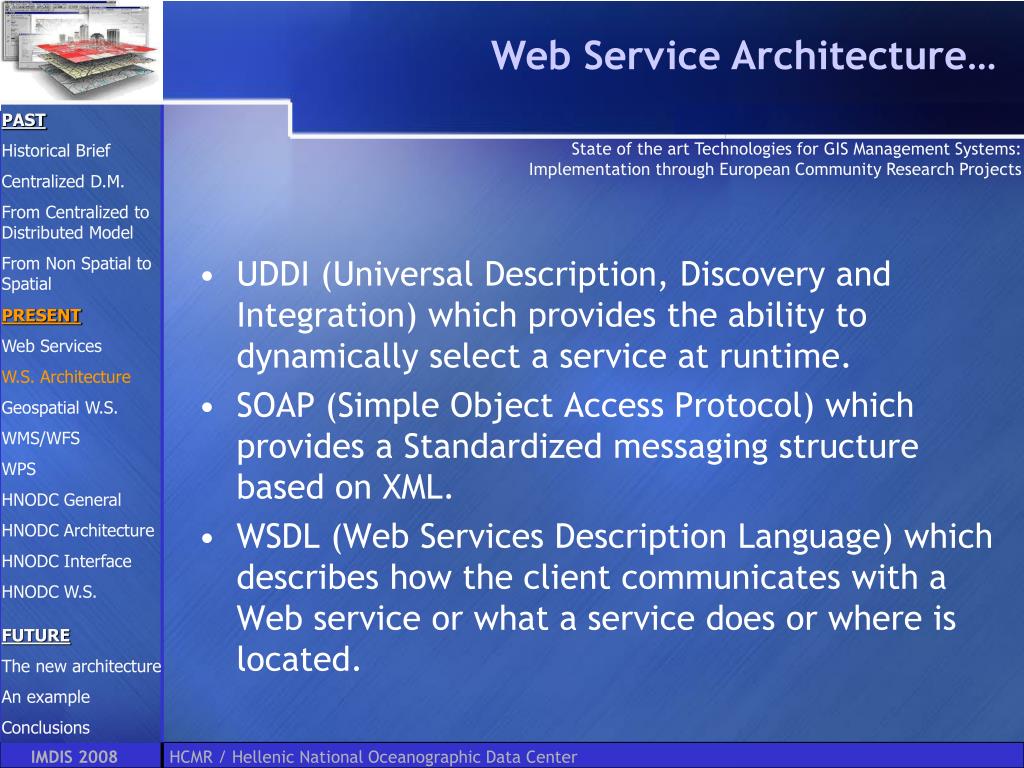 Web Service Architecture…

PAST
Historical Brief
Centralized D.M.
From Centralized to Distributed Model
From Non Spatial to Spatial
PRESENT
Web Services
W.S. Architecture
Geospatial W.S.
WMS/WFS
WPS
HNODC General
HNODC Architecture
HNODC Interface
HNODC W.S.
FUTURE
The new architecture
An example
Conclusions

State of the art Technologies for GIS Management Systems: Implementation through European Community Research Projects

• UDDI (Universal Description, Discovery and Integration) which provides the ability to dynamically select a service at runtime.
• SOAP (Simple Object Access Protocol) which provides a Standardized messaging structure based on XML.
• WSDL (Web Services Description Language) which describes how the client communicates with a Web service or what a service does or where is located.

IMDIS 2008
HCMR / Hellenic National Oceanographic Data Center